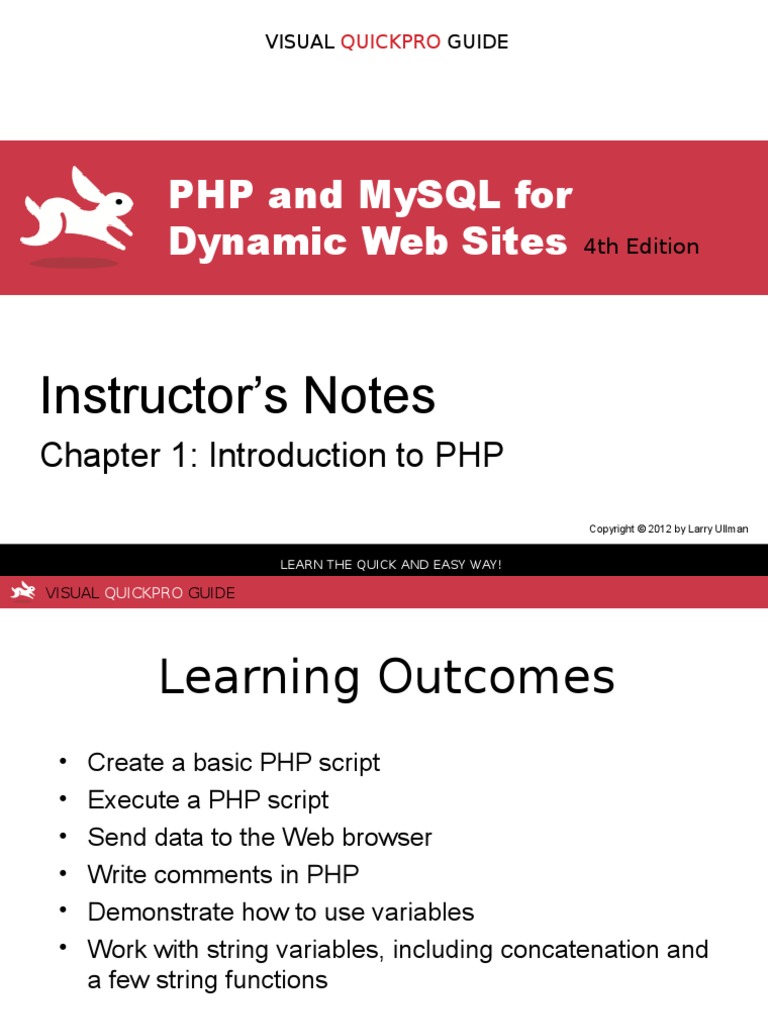 VISUAL QUICKPRO GUIDE

PHP and MySQL for Dynamic Web Sites 4th Edition

Instructor's Notes

Chapter 1: Introduction to PHP

Copyright © 2012 by Larry Ullman

LEARN THE QUICK AND EASY WAY!

VISUAL QUICKPRO GUIDE

Learning Outcomes

• Create a basic PHP script
• Execute a PHP script
• Send data to the Web browser
• Write comments in PHP
• Demonstrate how to use variables
• Work with string variables, including concatenation and a few string functions